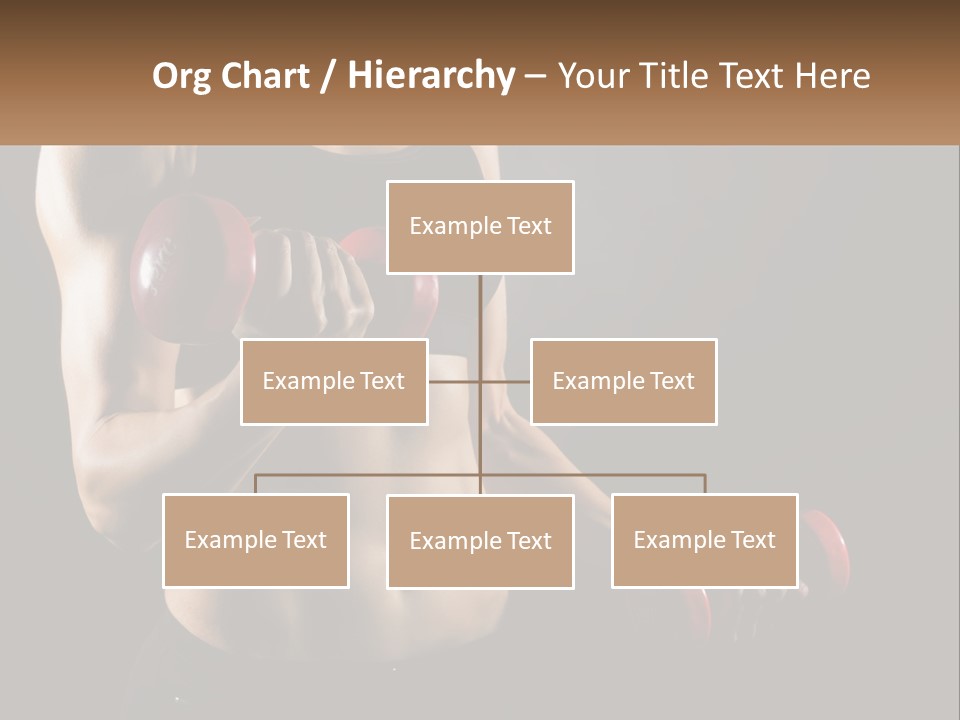 Org Chart / Hierarchy – Your Title Text Here

Example Text

Example Text

Example Text

Example Text

Example Text

Example Text